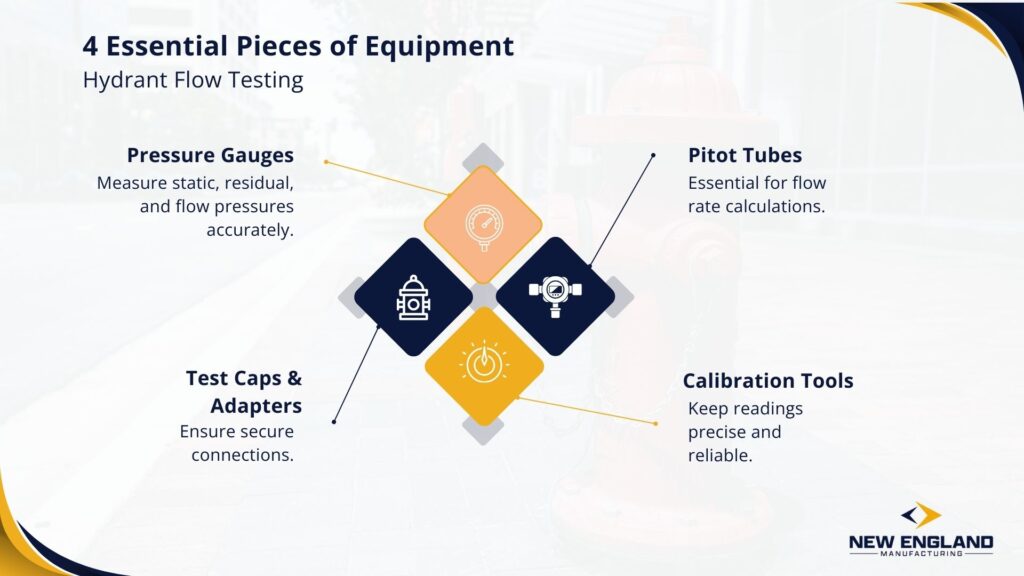 4 Essential Pieces of Equipment
Hydrant Flow Testing

Pressure Gauges
Measure static, residual, and flow pressures accurately.

Pitot Tubes
Essential for flow rate calculations.

Test Caps & Adapters
Ensure secure connections.

Calibration Tools
Keep readings precise and reliable.

NEW ENGLAND
MANUFACTURING